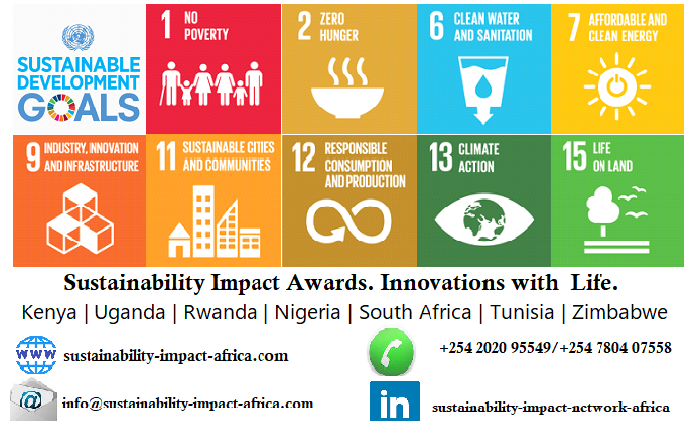 SUSTAINABLE DEVELOPMENT GOALS

1 NO POVERTY

2 ZERO HUNGER

6 CLEAN WATER AND SANITATION

7 AFFORDABLE AND CLEAN ENERGY

9 INDUSTRY, INNOVATION AND INFRASTRUCTURE

11 SUSTAINABLE CITIES AND COMMUNITIES

12 RESPONSIBLE CONSUMPTION AND PRODUCTION

13 CLIMATE ACTION

15 LIFE ON LAND

Sustainability Impact Awards. Innovations with Life.

Kenya | Uganda | Rwanda | Nigeria | South Africa | Tunisia | Zimbabwe

WWW sustainability-impact-africa.com

+254 2020 95549/+254 7804 07558

@ info@sustainability-impact-africa.com

in sustainability-impact-network-africa